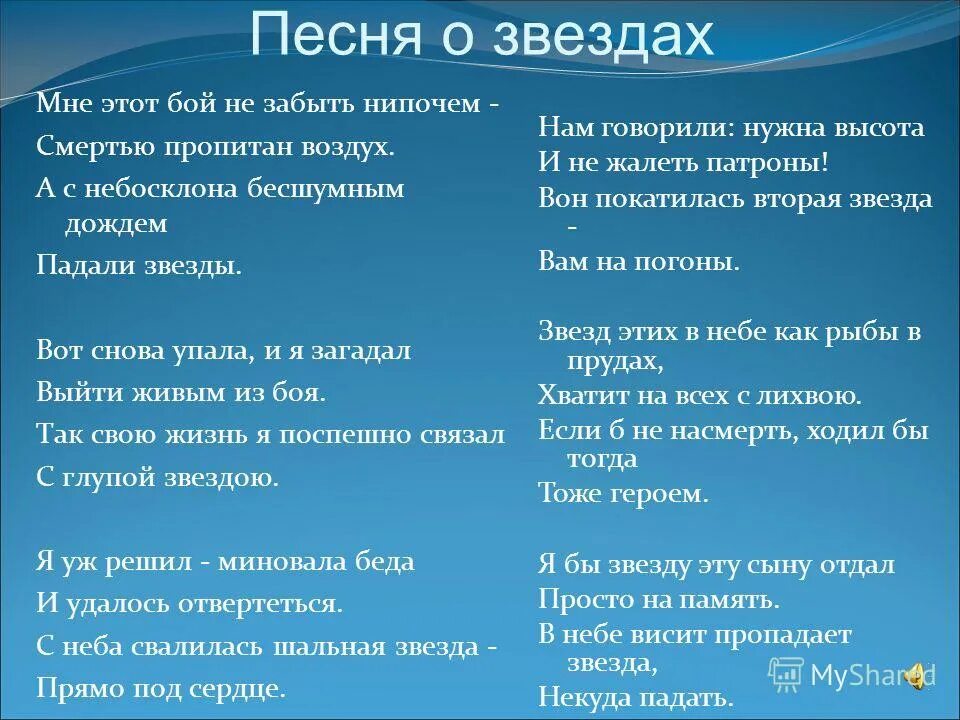 Песня о звездах

Мне этот бой не забыть нипочем -
Смертью пропитан воздух.
А с небосклона бесшумным дождем
Падали звезды.

Вот снова упала, и я загадал
Выйти живым из боя.
Так свою жизнь я поспешно связал
С глупой звездою.

Я уж решил - миновала беда
И удалось отвертеться.
С неба свалилась шальная звезда -
Прямо под сердце.

Нам говорили: нужна высота
И не жалеть патроны!
Вон покатилась вторая звезда -
Вам на погоны.

Звезд этих в небе как рыбы в прудах,
Хватит на всех с лихвою.
Если б не насмерть, ходил бы тогда
Тоже героем.

Я бы звезду эту сыну отдал
Просто на память.
В небе висит пропадает звезда,
Некуда падать.

MyShared